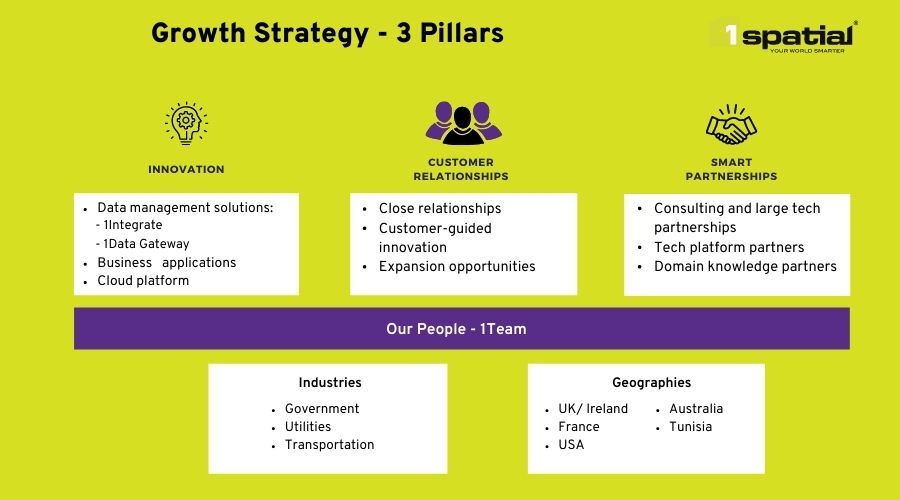 Growth Strategy - 3 Pillars

1spatial®
YOUR WORLD SMARTER

INNOVATION

- Data management solutions:
  - 1Integrate
  - 1Data Gateway
- Business applications
- Cloud platform

CUSTOMER RELATIONSHIPS

- Close relationships
- Customer-guided innovation
- Expansion opportunities

SMART PARTNERSHIPS

- Consulting and large tech partnerships
- Tech platform partners
- Domain knowledge partners

Our People - 1Team

Industries

- Government
- Utilities
- Transportation

Geographies

- UK/ Ireland
- France
- USA
- Australia
- Tunisia